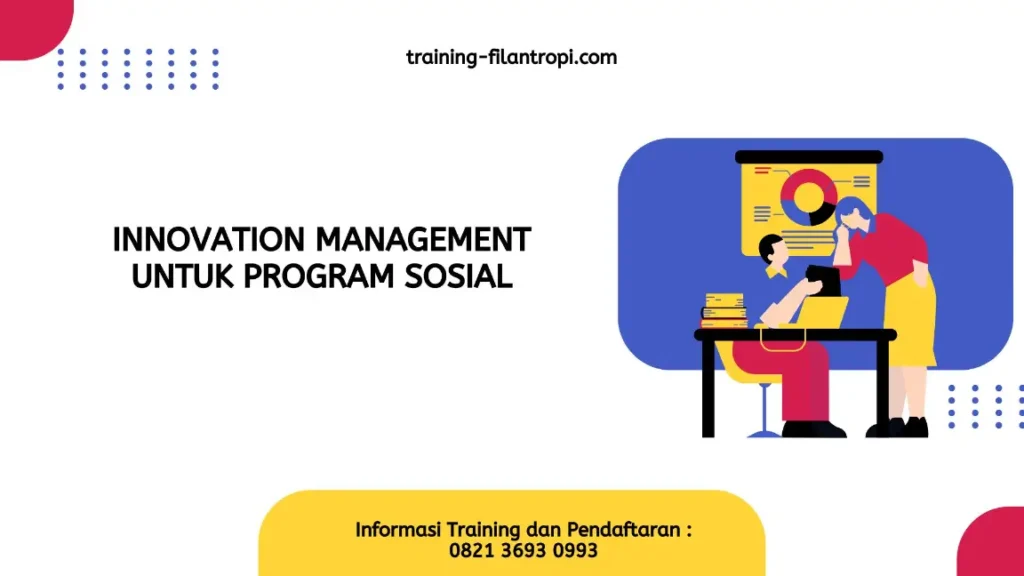 training-filantropi.com

INNOVATION MANAGEMENT UNTUK PROGRAM SOSIAL

Informasi Training dan Pendaftaran : 0821 3693 0993